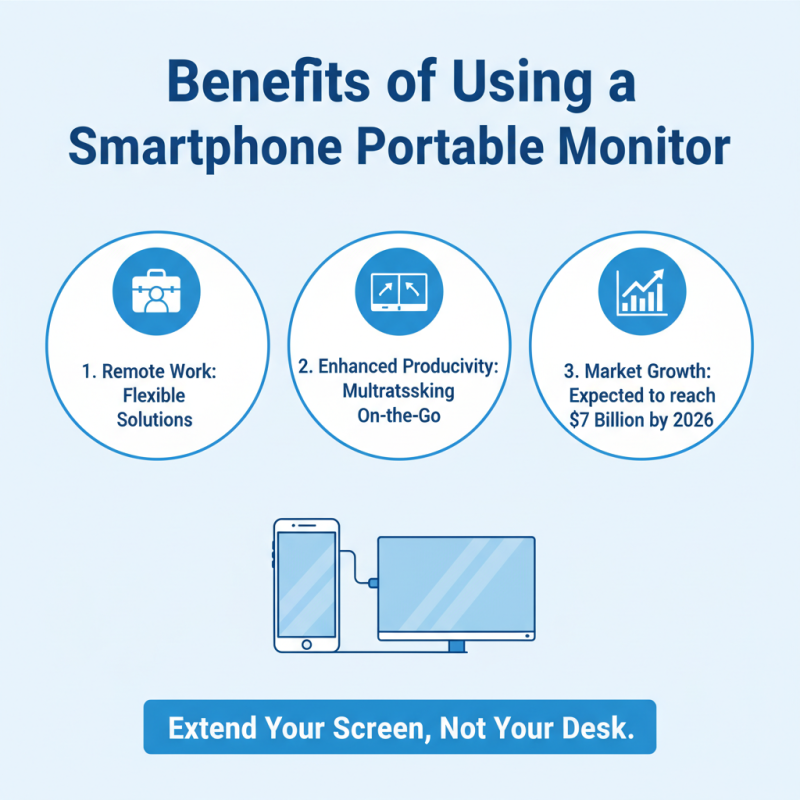 Benefits of Using a Smartphone Portable Monitor

1. Remote Work: Flexible Solutions

2. Enhanced Producivity: Multratssking On-the-Go

3. Market Growth: Expected to reach $7 Billion by 2026

Extend Your Screen, Not Your Desk.